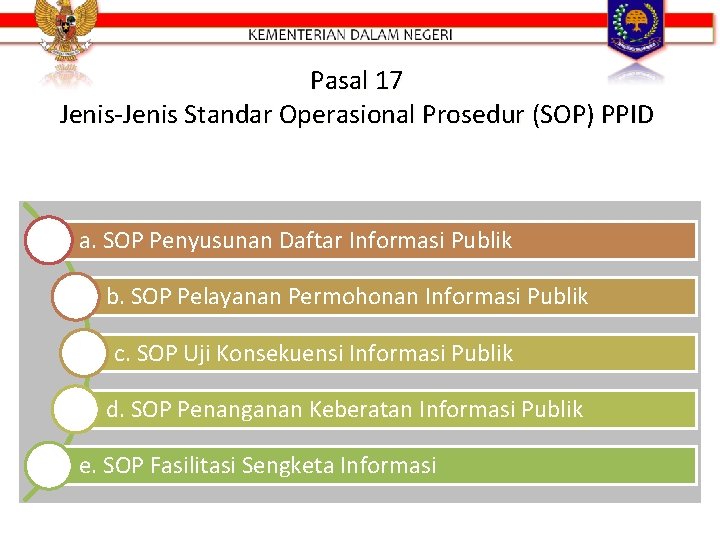 KEMENTERIAN DALAM NEGERI

Pasal 17
Jenis-Jenis Standar Operasional Prosedur (SOP) PPID

a. SOP Penyusunan Daftar Informasi Publik

b. SOP Pelayanan Permohonan Informasi Publik

c. SOP Uji Konsekuensi Informasi Publik

d. SOP Penanganan Keberatan Informasi Publik

e. SOP Fasilitasi Sengketa Informasi